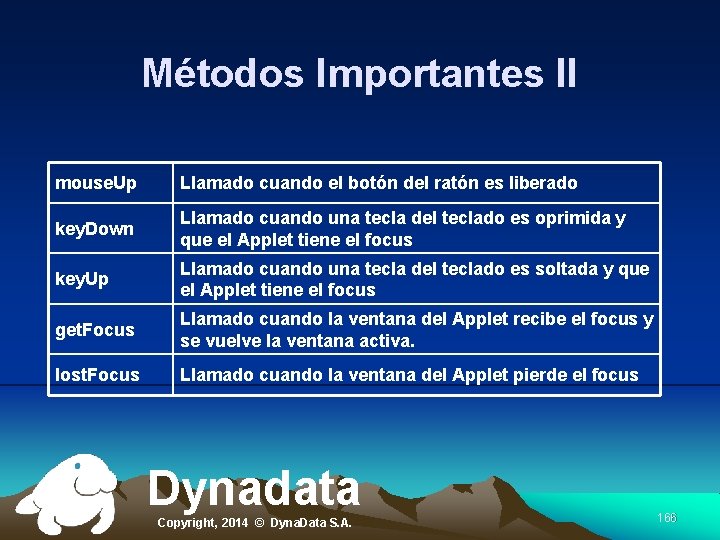 Métodos Importantes II

| | |
|---|---|
| mouseUp | Llamado cuando el botón del ratón es liberado |
| keyDown | Llamado cuando una tecla del teclado es oprimida y que el Applet tiene el focus |
| keyUp | Llamado cuando una tecla del teclado es soltada y que el Applet tiene el focus |
| getFocus | Llamado cuando la ventana del Applet recibe el focus y se vuelve la ventana activa. |
| lostFocus | Llamado cuando la ventana del Applet pierde el focus |

Dynadata

Copyright, 2014 © DynaData S.A.

166